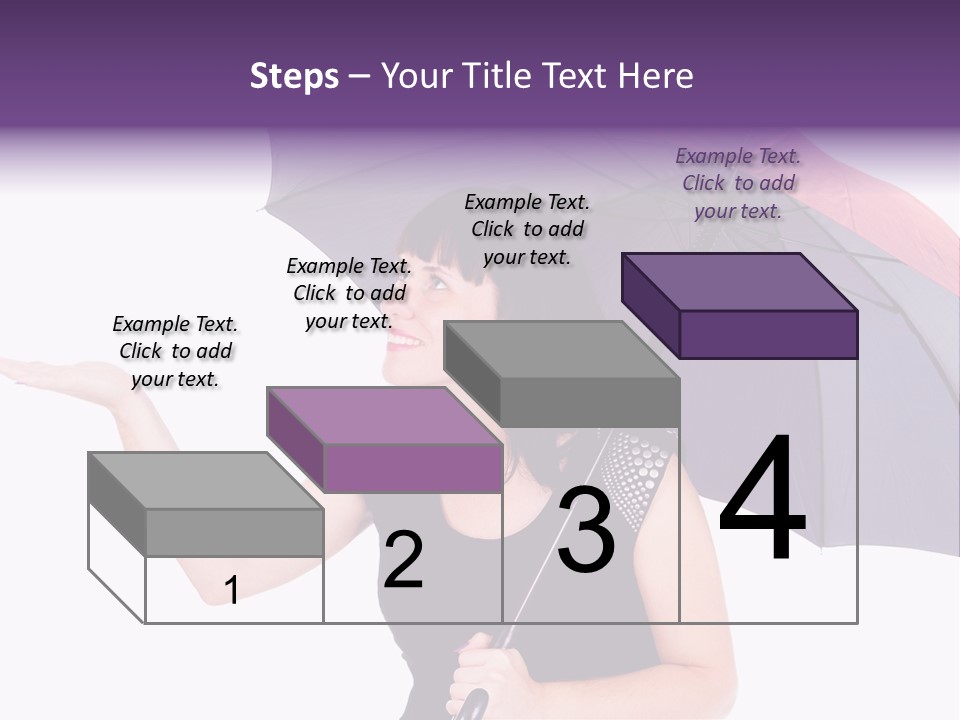 Steps – Your Title Text Here

Example Text. Click to add your text.

Example Text. Click to add your text.

Example Text. Click to add your text.

Example Text. Click to add your text.

1

2

3

4